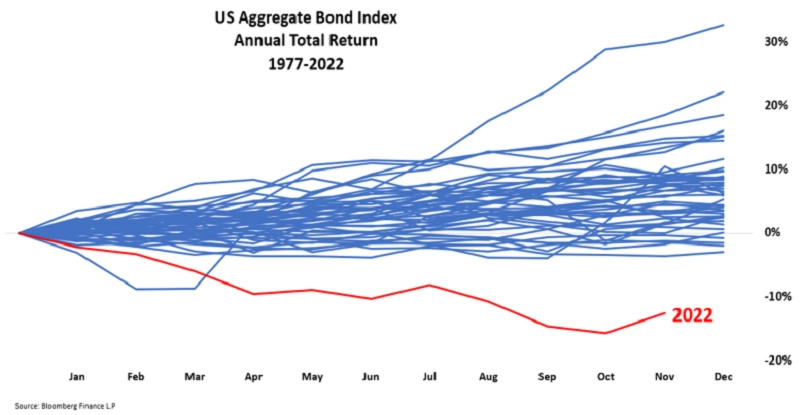 US Aggregate Bond Index
Annual Total Return
1977-2022

30%
20%
10%
0%
-10%
-20%

2022

Jan Feb Mar Apr May Jun Jul Aug Sep Oct Nov Dec

Source: Bloomberg Finance L.P